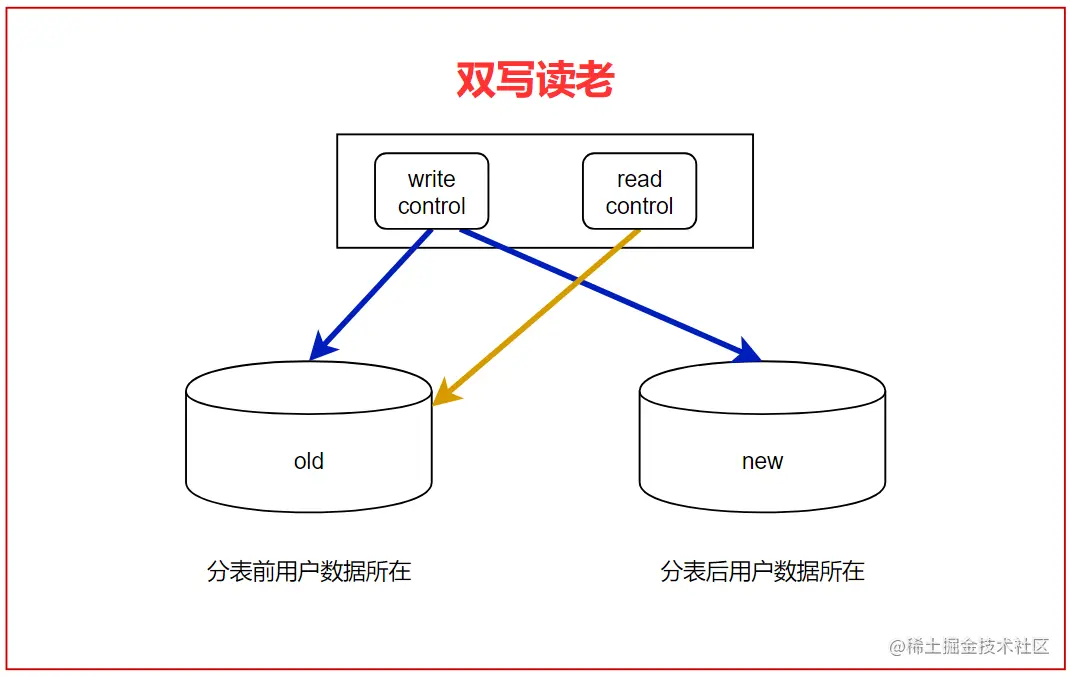 双写读老

write control

read control

old

new

分表前用户数据所在

分表后用户数据所在

@稀土掘金技术社区